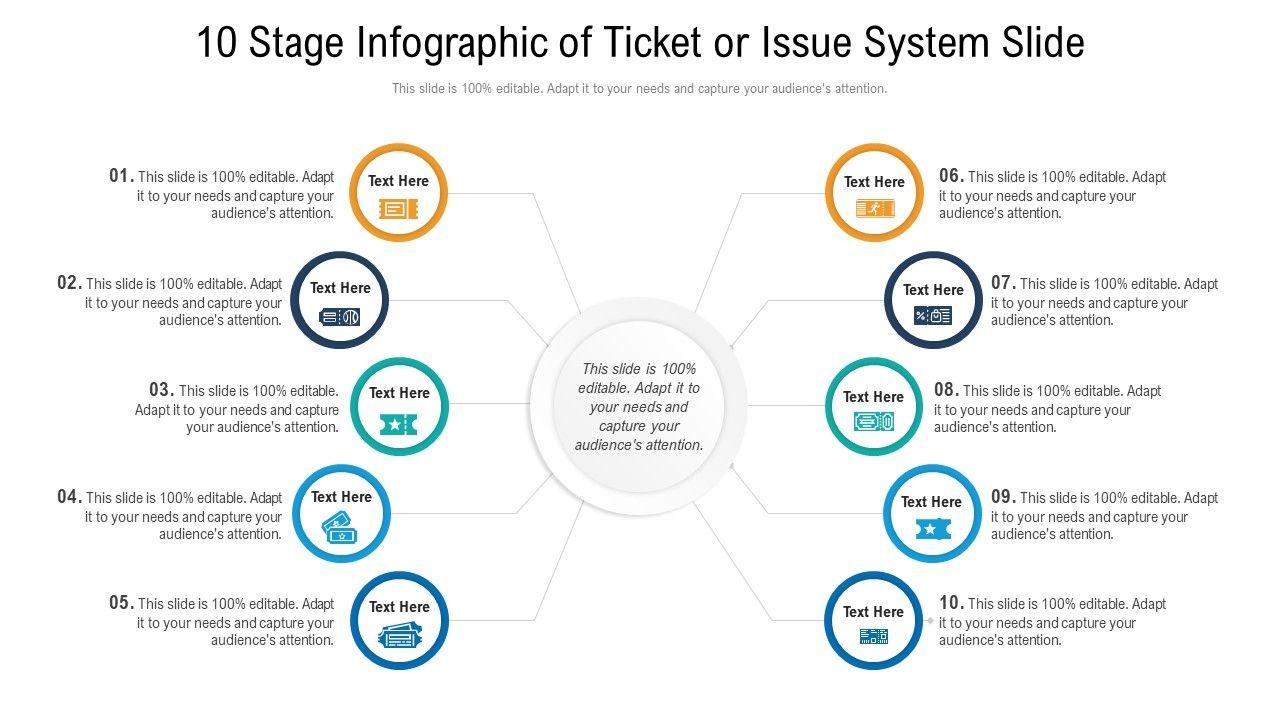 10 Stage Infographic of Ticket or Issue System Slide

This slide is 100% editable. Adapt it to your needs and capture your audience's attention.

01. This slide is 100% editable. Adapt it to your needs and capture your audience's attention.

Text Here

02. This slide is 100% editable. Adapt it to your needs and capture your audience's attention.

Text Here

03. This slide is 100% editable. Adapt it to your needs and capture your audience's attention.

Text Here

04. This slide is 100% editable. Adapt it to your needs and capture your audience's attention.

Text Here

05. This slide is 100% editable. Adapt it to your needs and capture your audience's attention.

Text Here

This slide is 100% editable. Adapt it to your needs and capture your audience's attention.

Text Here

06. This slide is 100% editable. Adapt it to your needs and capture your audience's attention.

Text Here

07. This slide is 100% editable. Adapt it to your needs and capture your audience's attention.

Text Here

08. This slide is 100% editable. Adapt it to your needs and capture your audience's attention.

Text Here

09. This slide is 100% editable. Adapt it to your needs and capture your audience's attention.

Text Here

10. This slide is 100% editable. Adapt it to your needs and capture your audience's attention.